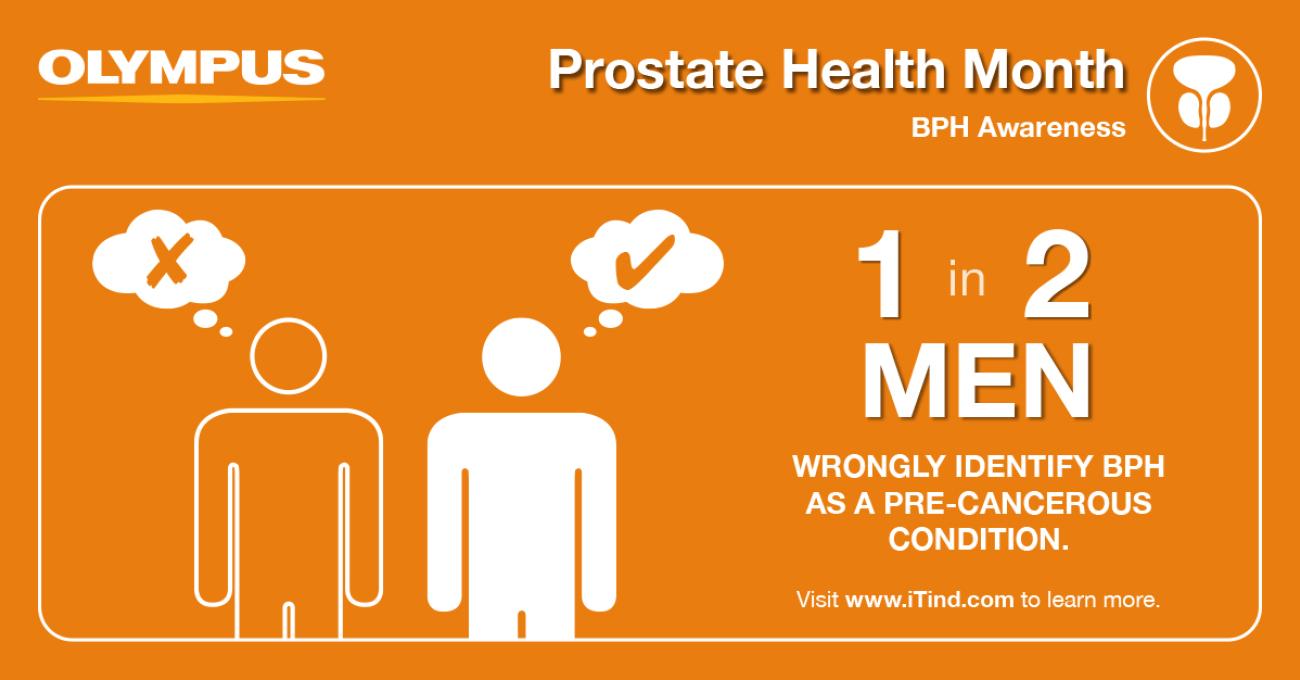 OLYMPUS

Prostate Health Month

BPH Awareness

1 in 2 MEN

WRONGLY IDENTIFY BPH AS A PRE-CANCEROUS CONDITION.

Visit www.iTind.com to learn more.